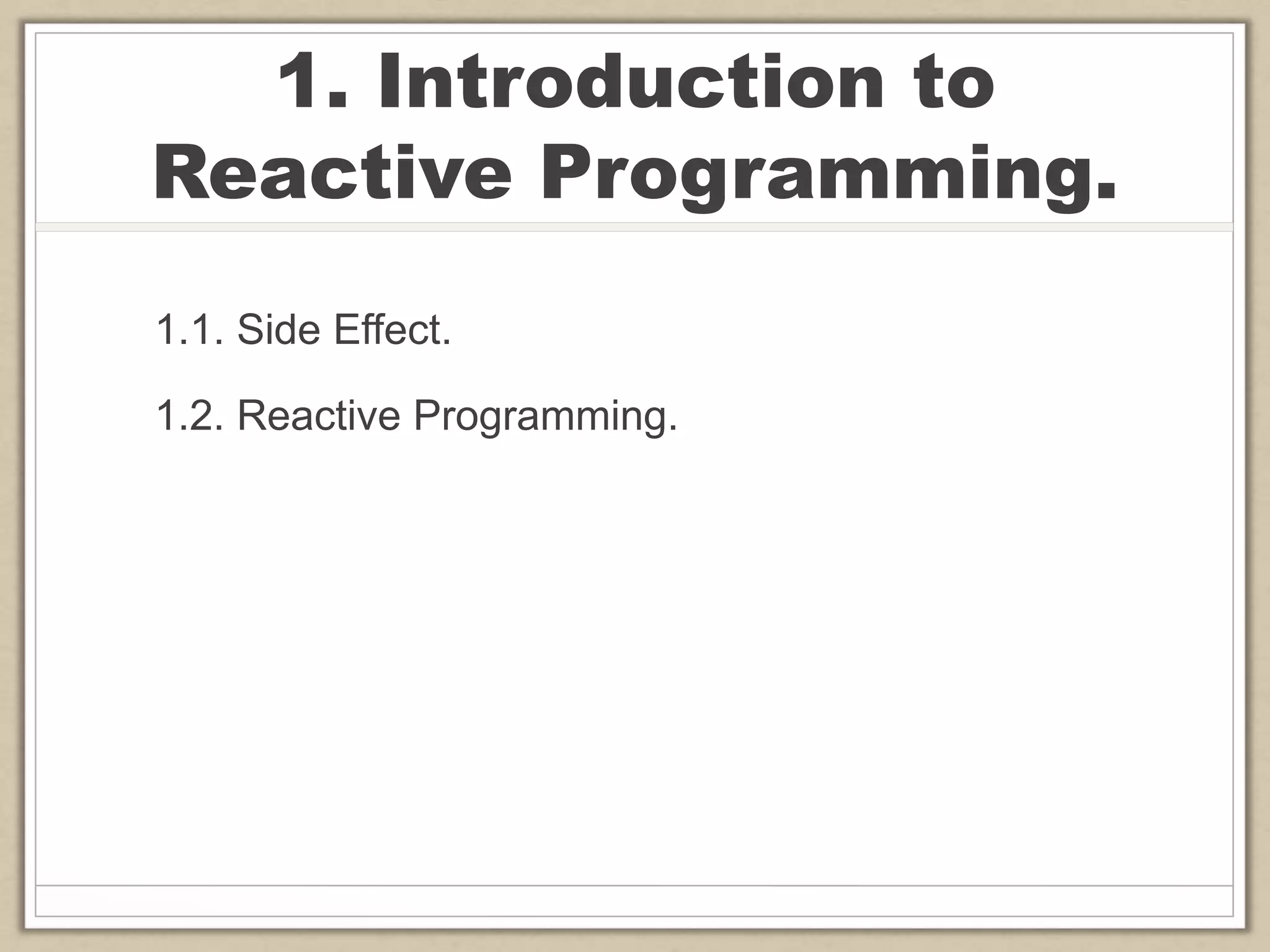 1. Introduction to Reactive Programming.

1.1. Side Effect.

1.2. Reactive Programming.